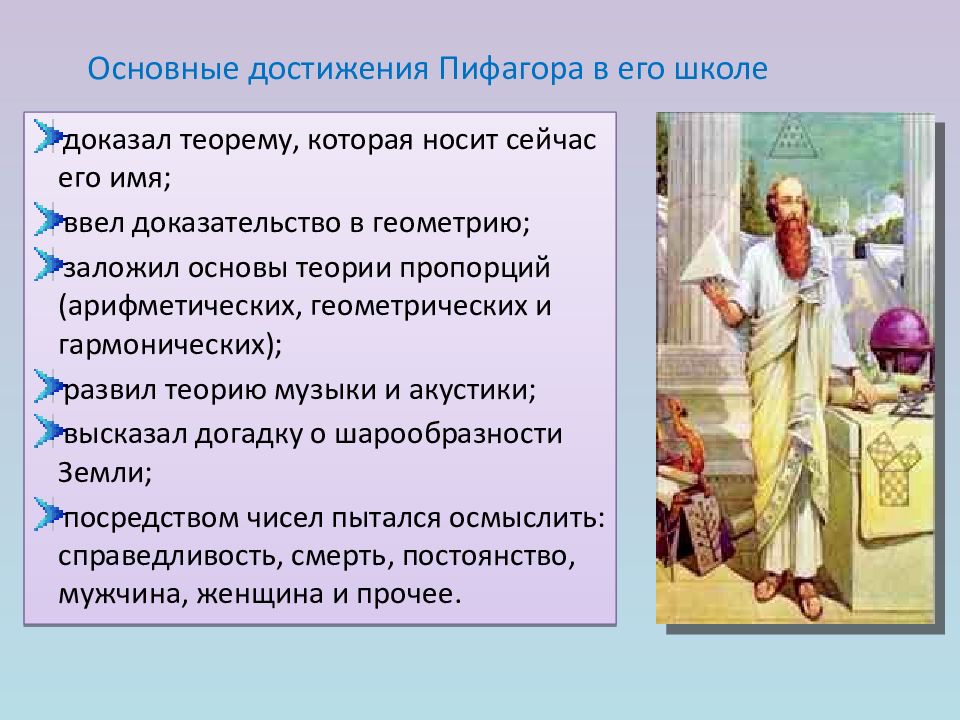 Основные достижения Пифагора в его школе

доказал теорему, которая носит сейчас его имя;

ввел доказательство в геометрию;

заложил основы теории пропорций (арифметических, геометрических и гармонических);

развил теорию музыки и акустики;

высказал догадку о шарообразности Земли;

посредством чисел пытался осмыслить: справедливость, смерть, постоянство, мужчина, женщина и прочее.